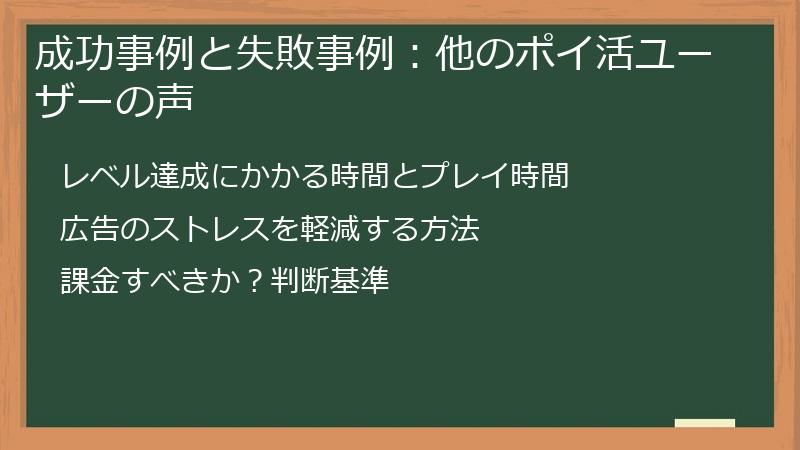 成功事例と失敗事例：他のポイ活ユーザーの声

レベル達成にかかる時間とプレイ時間

広告のストレスを軽減する方法

課金すべきか？判断基準